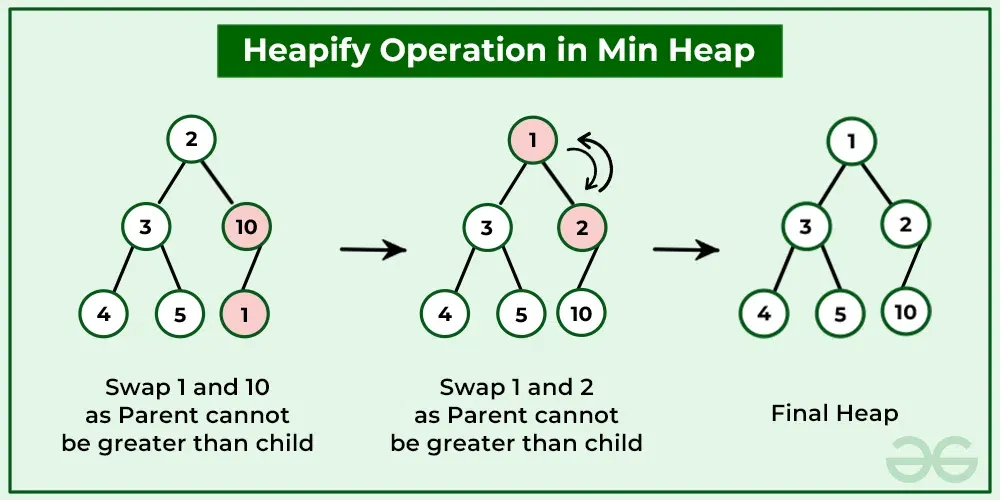 Heapify Operation in Min Heap

2
3
10
4
5
1

Swap 1 and 10 as Parent cannot be greater than child

1
3
2
4
5
10

Swap 1 and 2 as Parent cannot be greater than child

1
3
2
4
5
10

Final Heap